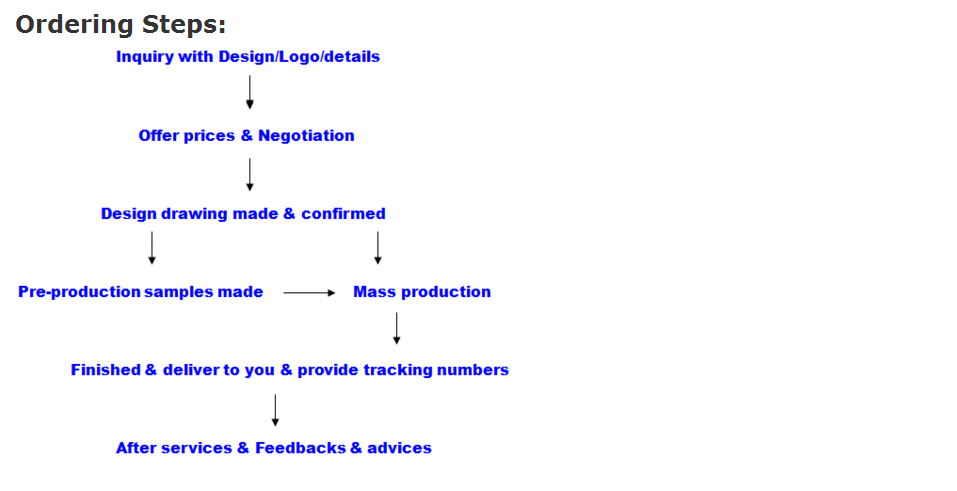 Ordering Steps:

Inquiry with Design/Logo/details

Offer prices & Negotiation

Design drawing made & confirmed

Pre-production samples made

Mass production

Finished & deliver to you & provide tracking numbers

After services & Feedbacks & advices